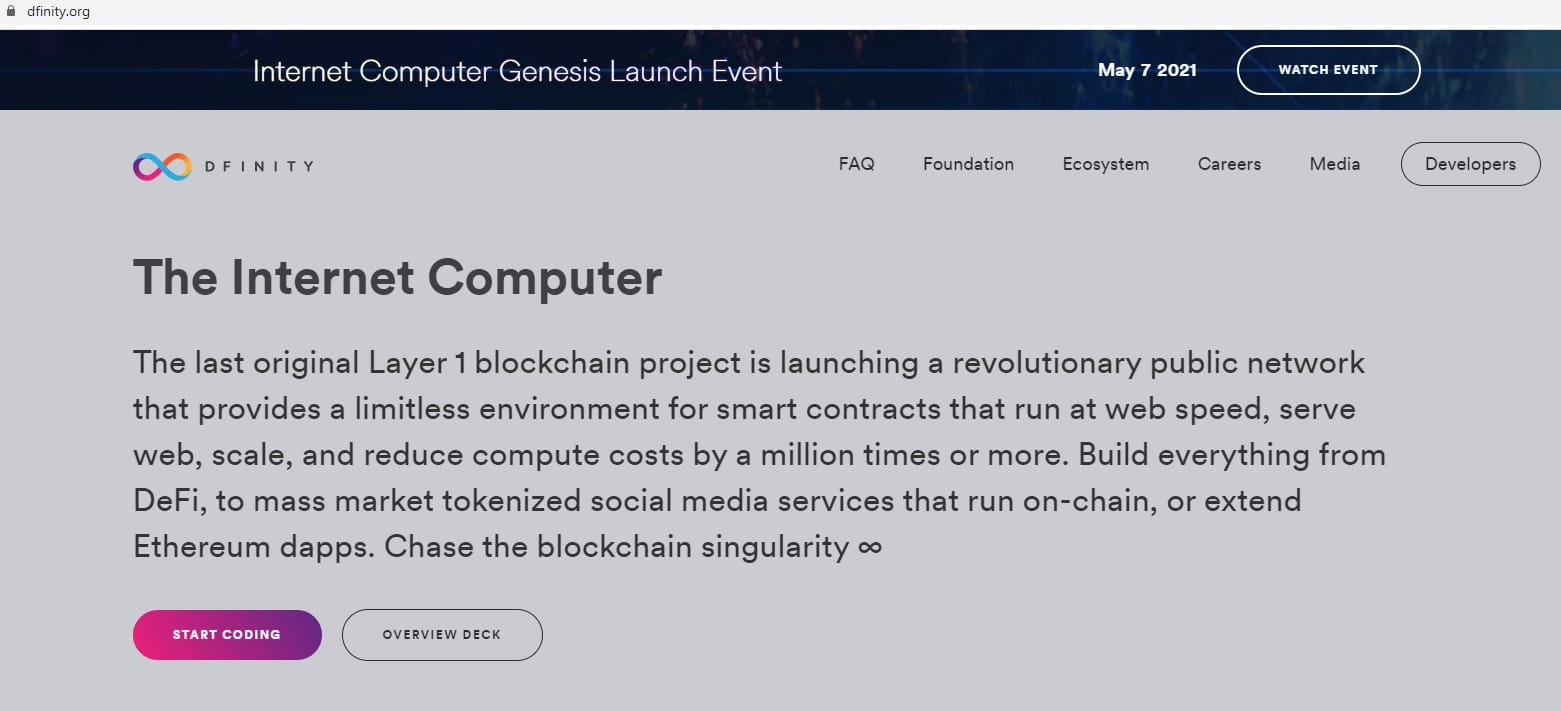 dfinity.org

Internet Computer Genesis Launch Event

May 7 2021

WATCH EVENT

DFINITY

FAQ Foundation Ecosystem Careers Media Developers

The Internet Computer

The last original Layer 1 blockchain project is launching a revolutionary public network that provides a limitless environment for smart contracts that run at web speed, serve web, scale, and reduce compute costs by a million times or more. Build everything from DeFi, to mass market tokenized social media services that run on-chain, or extend Ethereum dapps. Chase the blockchain singularity ∞

START CODING

OVERVIEW DECK